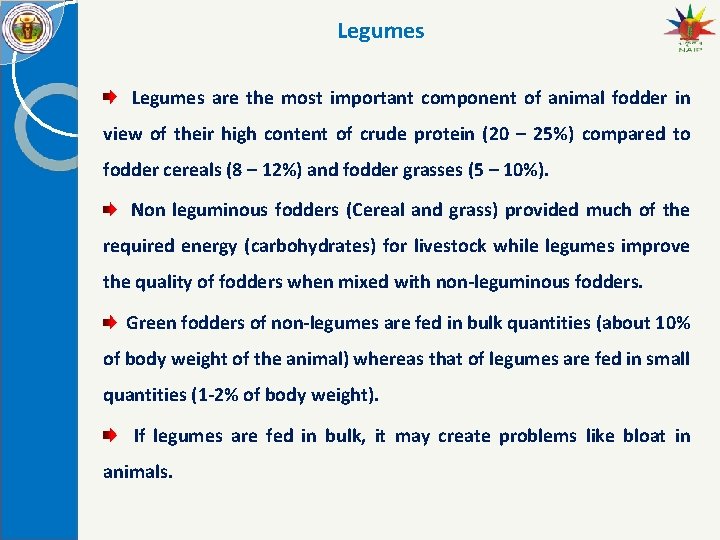 Legumes

NAIP

Legumes are the most important component of animal fodder in view of their high content of crude protein (20 – 25%) compared to fodder cereals (8 – 12%) and fodder grasses (5 – 10%).

Non leguminous fodders (Cereal and grass) provided much of the required energy (carbohydrates) for livestock while legumes improve the quality of fodders when mixed with non-leguminous fodders.

Green fodders of non-legumes are fed in bulk quantities (about 10% of body weight of the animal) whereas that of legumes are fed in small quantities (1-2% of body weight).

If legumes are fed in bulk, it may create problems like bloat in animals.